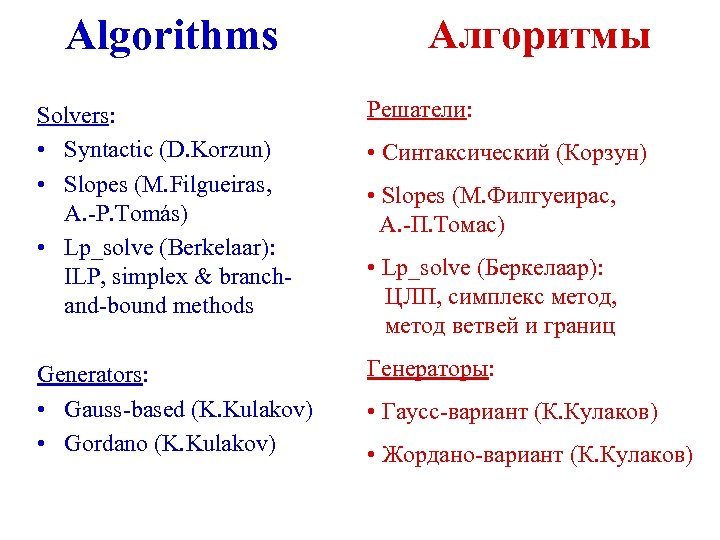 Algorithms

Solvers:
• Syntactic (D.Korzun)
• Slopes (M.Filgueiras, A.-P.Tomás)
• Lp_solve (Berkelaar): ILP, simplex & branch-and-bound methods

Generators:
• Gauss-based (K.Kulakov)
• Gordano (K.Kulakov)

Алгоритмы

Решатели:
• Синтаксический (Корзун)
• Slopes (М.Филгуеирас, А.-П.Томас)
• Lp_solve (Беркелаар): ЦЛП, симплекс метод, метод ветвей и границ

Генераторы:
• Гаусс-вариант (К.Кулаков)
• Жордано-вариант (К.Кулаков)